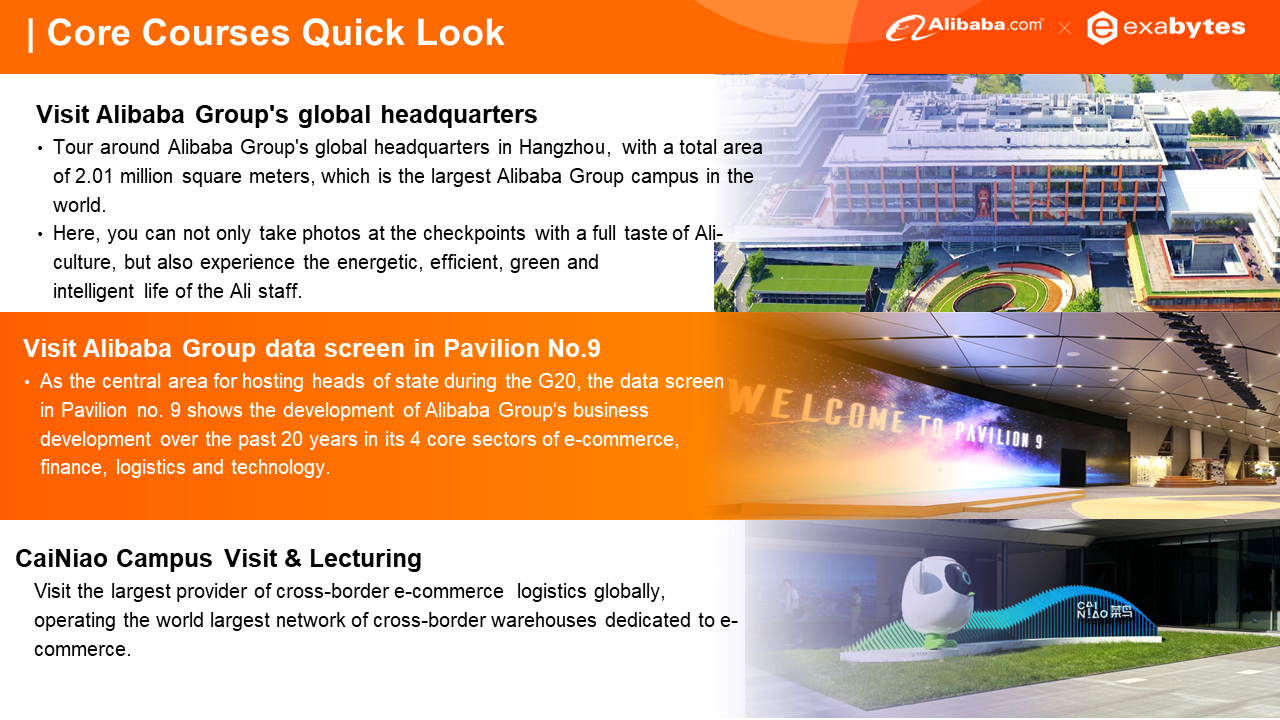 | Core Courses Quick Look

Alibaba.com × exabytes

Visit Alibaba Group's global headquarters

• Tour around Alibaba Group's global headquarters in Hangzhou, with a total area of 2.01 million square meters, which is the largest Alibaba Group campus in the world.
• Here, you can not only take photos at the checkpoints with a full taste of Ali-culture, but also experience the energetic, efficient, green and intelligent life of the Ali staff.

Visit Alibaba Group data screen in Pavilion No.9

• As the central area for hosting heads of state during the G20, the data screen in Pavilion no. 9 shows the development of Alibaba Group's business development over the past 20 years in its 4 core sectors of e-commerce, finance, logistics and technology.

WELCOME TO PAVILION 9

CaiNiao Campus Visit & Lecturing

Visit the largest provider of cross-border e-commerce logistics globally, operating the world largest network of cross-border warehouses dedicated to e-commerce.

CAINIAO 菜鸟